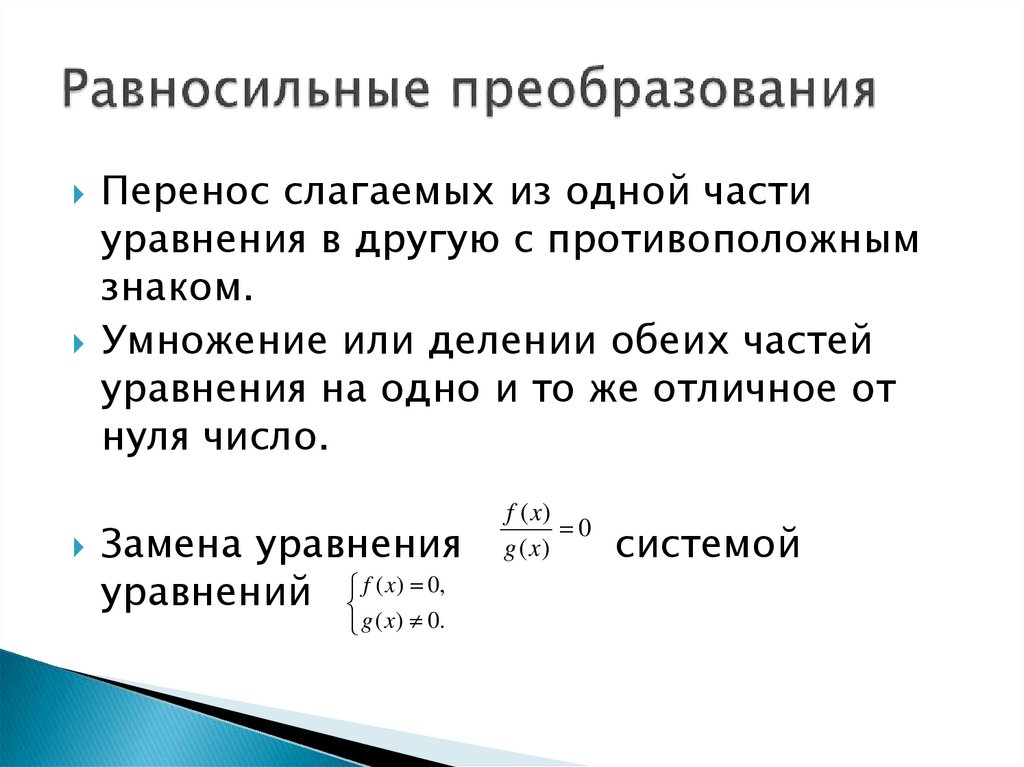 Равносильные преобразования

Перенос слагаемых из одной части уравнения в другую с противоположным знаком.

Умножение или делении обеих частей уравнения на одно и то же отличное от нуля число.

Замена уравнения $\frac{f(x)}{g(x)}=0$ системой уравнений $\begin{cases} f(x)=0, \\ g(x)\neq 0. \end{cases}$